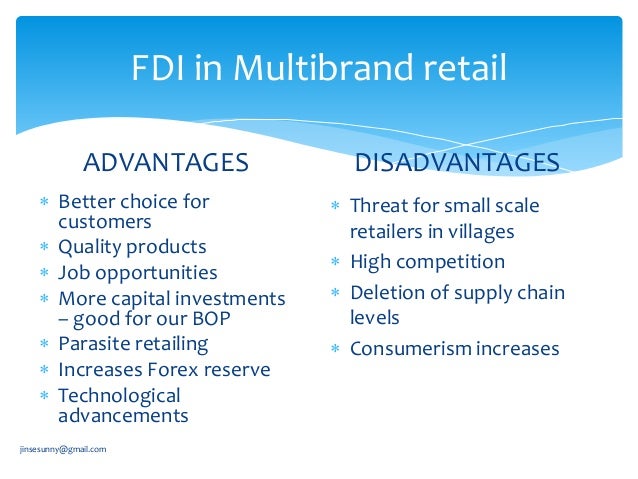 FDI in Multibrand retail

ADVANTAGES

* Better choice for customers
* Quality products
* Job opportunities
* More capital investments – good for our BOP
* Parasite retailing
* Increases Forex reserve
* Technological advancements

DISADVANTAGES

* Threat for small scale retailers in villages
* High competition
* Deletion of supply chain levels
* Consumerism increases

jinsesunny@gmail.com